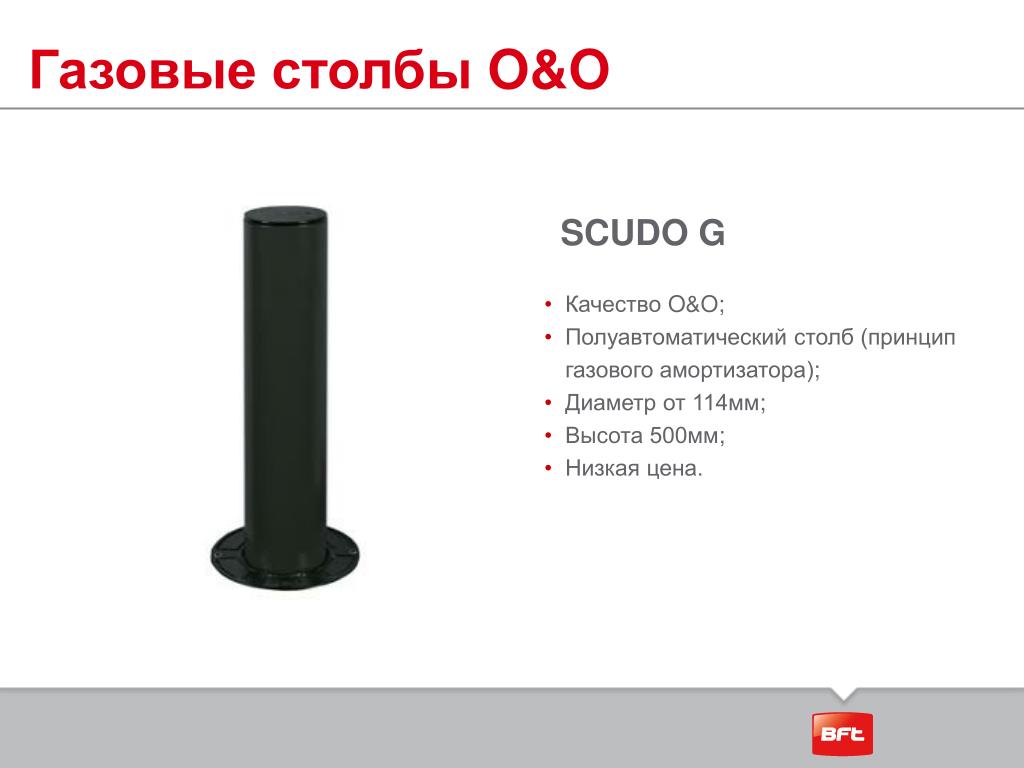 Газовые столбы O&O

SCUDO G

• Качество O&O;
• Полуавтоматический столб (принцип газового амортизатора);
• Диаметр от 114мм;
• Высота 500мм;
• Низкая цена.

BFT